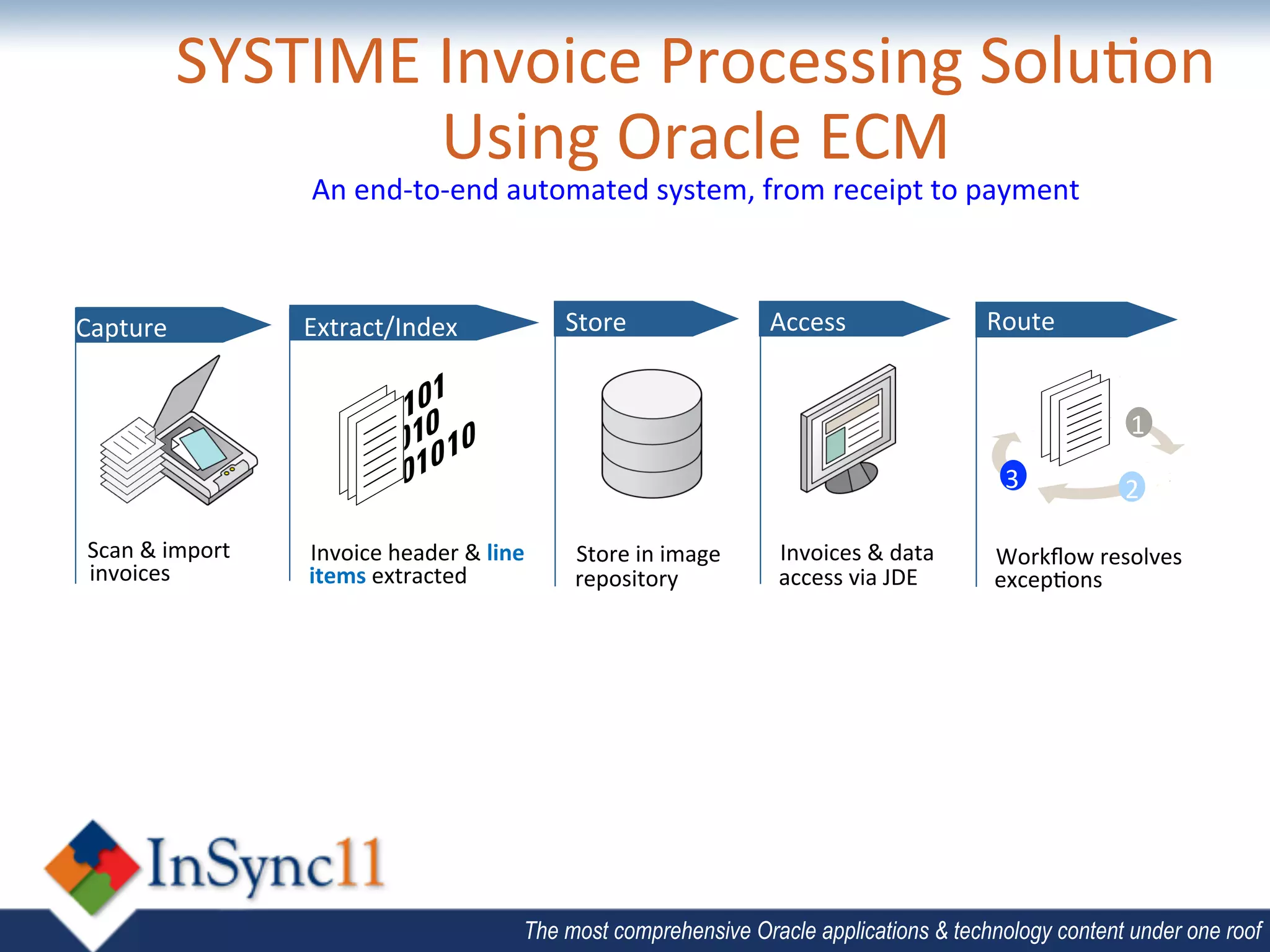 SYSTIME Invoice Processing Solution Using Oracle ECM

An end-to-end automated system, from receipt to payment

Capture

Scan & import invoices

Extract/Index

101
010
01010

Invoice header & line items extracted

Store

Store in image repository

Access

Invoices & data access via JDE

Route

1
2
3

Workflow resolves exceptions

InSync11

The most comprehensive Oracle applications & technology content under one roof